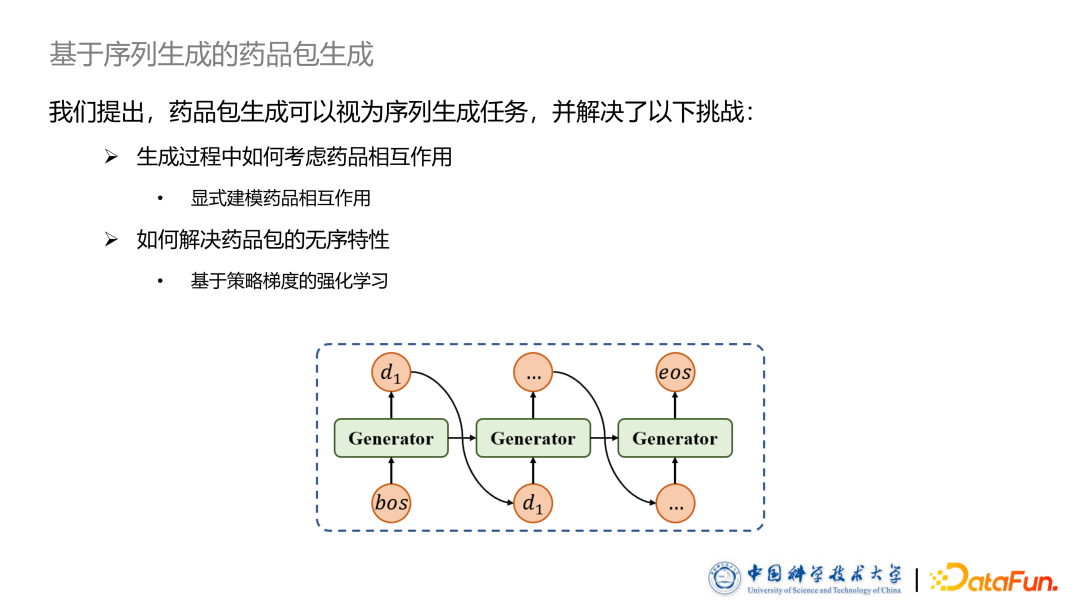 基于序列生成的药品包生成

我们提出，药品包生成可以视为序列生成任务，并解决了以下挑战：

➢ 生成过程中如何考虑药品相互作用

• 显式建模药品相互作用

➢ 如何解决药品包的无序特性

• 基于策略梯度的强化学习

$d_1$

...

$eos$

Generator

Generator

Generator

$bos$

$d_1$

...

中国科学技术大学
University of Science and Technology of China

DataFun.